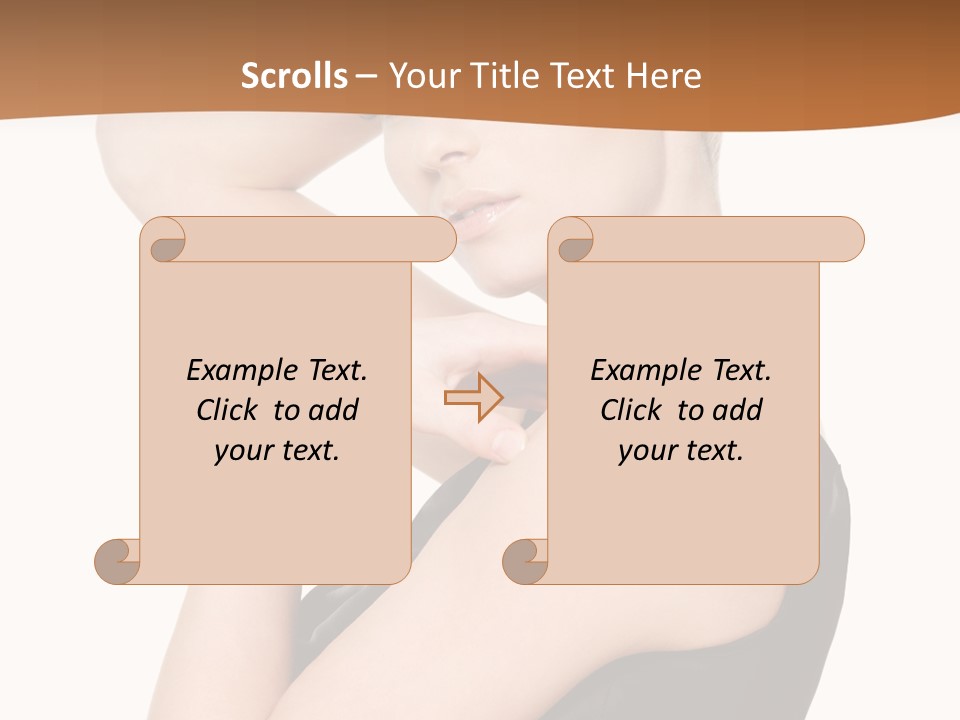 Scrolls – Your Title Text Here

Example Text. Click to add your text.

Example Text. Click to add your text.